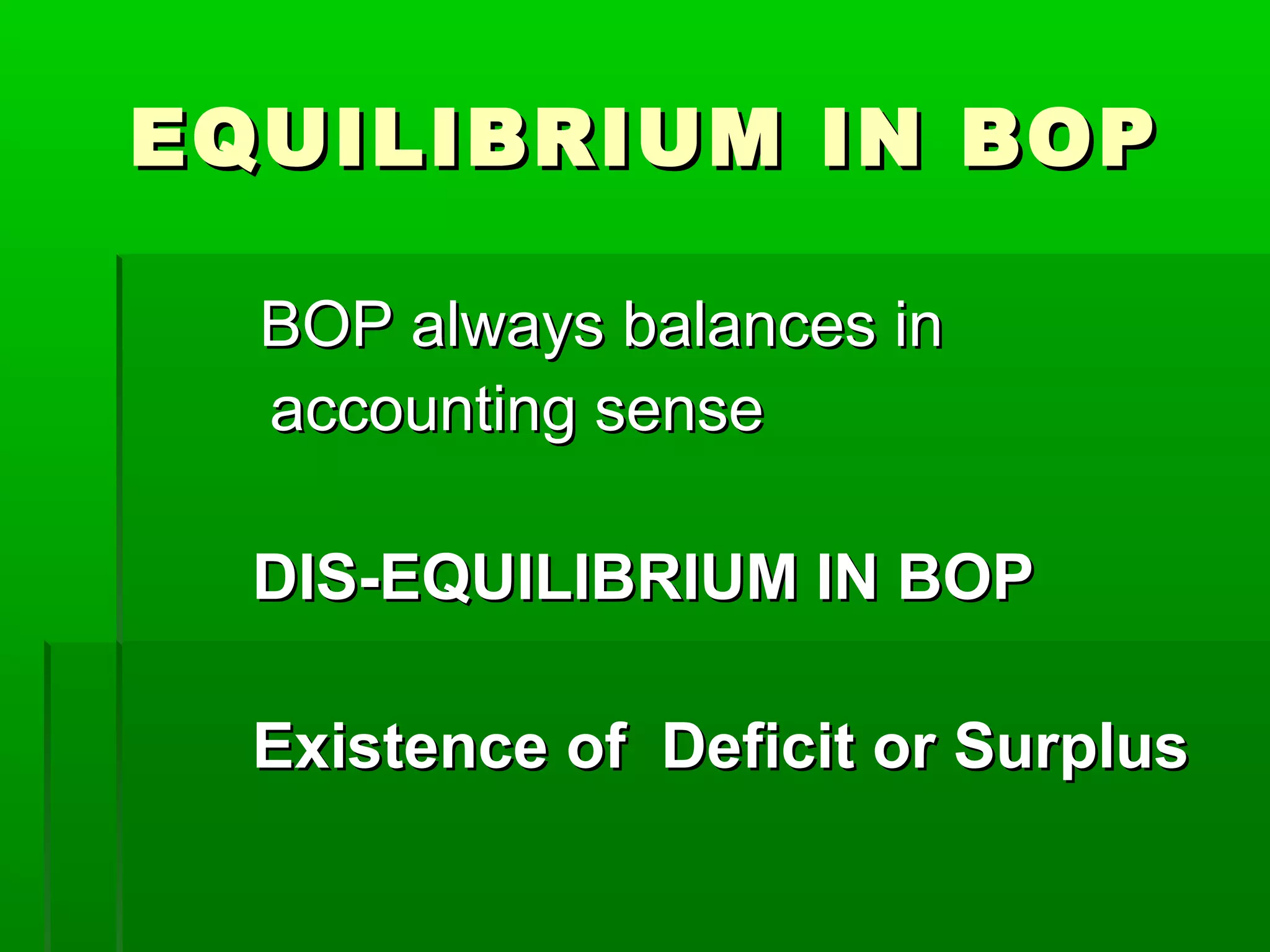 EQUILIBRIUM IN BOP

BOP always balances in accounting sense

DIS-EQUILIBRIUM IN BOP

Existence of  Deficit or Surplus